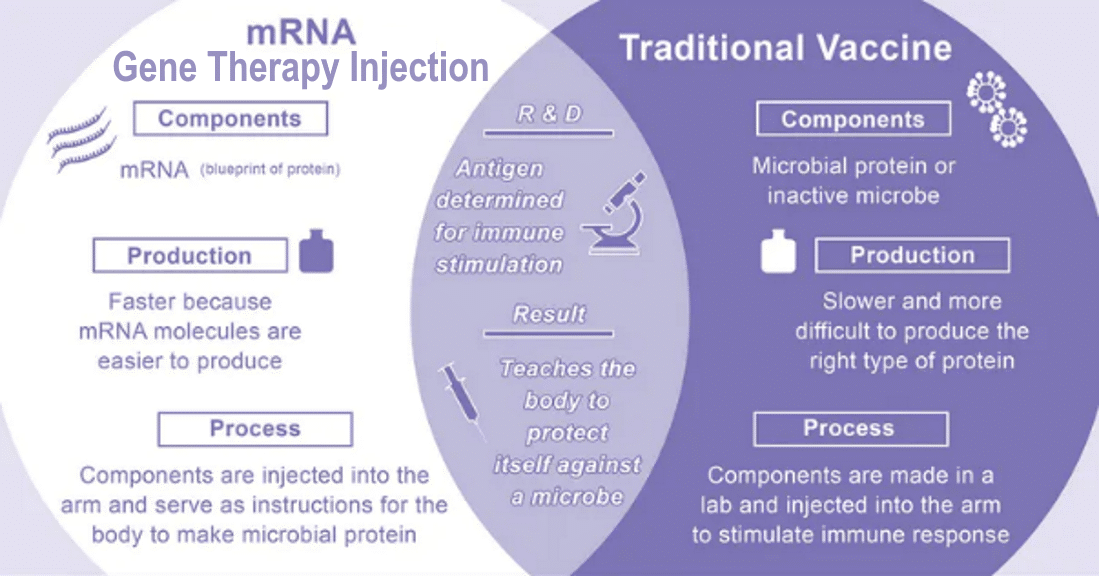 mRNA
Gene Therapy Injection

Components

mRNA (blueprint of protein)

Production

Faster because mRNA molecules are easier to produce

Process

Components are injected into the arm and serve as instructions for the body to make microbial protein

R & D

Antigen determined for immune stimulation

Result

Teaches the body to protect itself against a microbe

Traditional Vaccine

Components

Microbial protein or inactive microbe

Production

Slower and more difficult to produce the right type of protein

Process

Components are made in a lab and injected into the arm to stimulate immune response